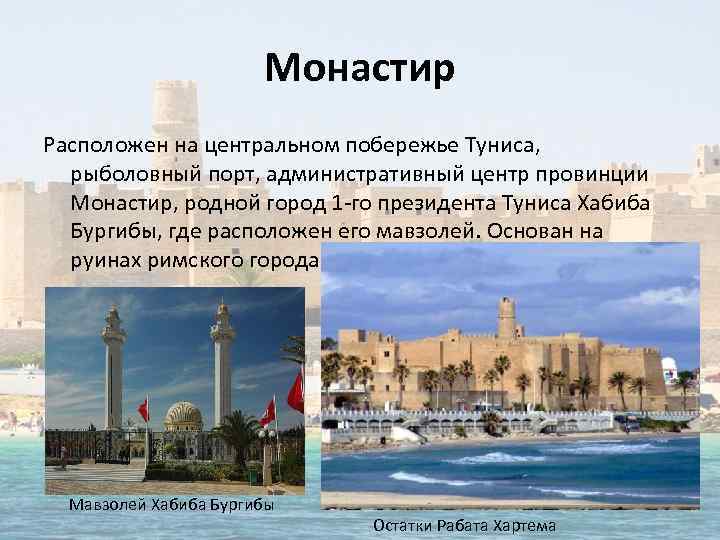 Монастир

Расположен на центральном побережье Туниса, рыболовный порт, административный центр провинции Монастир, родной город 1-го президента Туниса Хабиба Бургибы, где расположен его мавзолей. Основан на руинах римского города

Мавзолей Хабиба Бургибы

Остатки Рабата Хартема